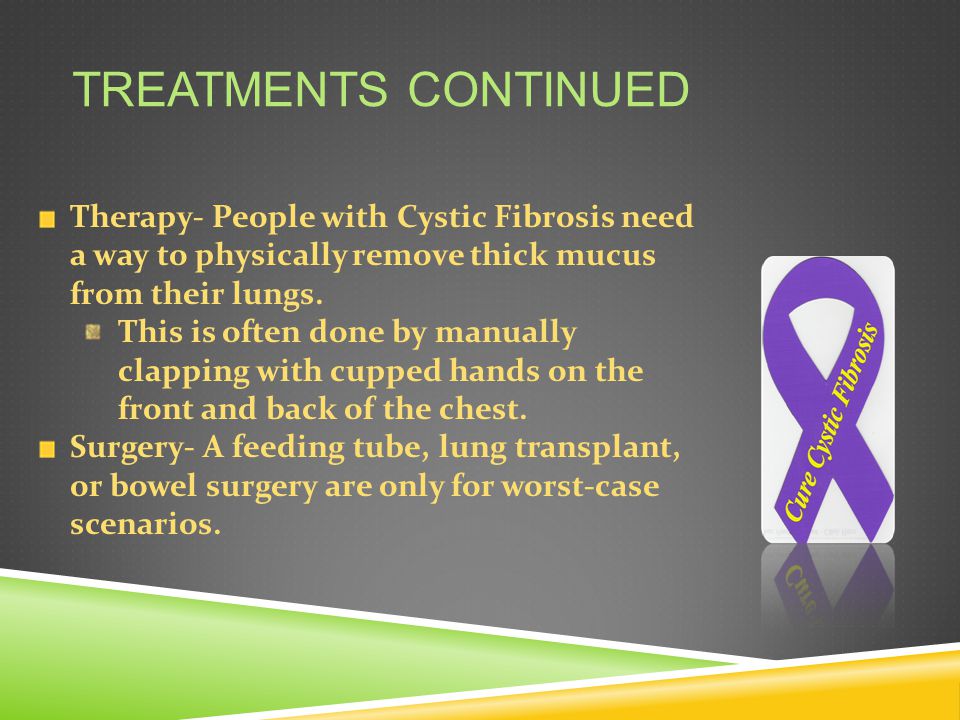 TREATMENTS CONTINUED

Therapy- People with Cystic Fibrosis need a way to physically remove thick mucus from their lungs.

This is often done by manually clapping with cupped hands on the front and back of the chest.

Surgery- A feeding tube, lung transplant, or bowel surgery are only for worst-case scenarios.

Cure Cystic Fibrosis